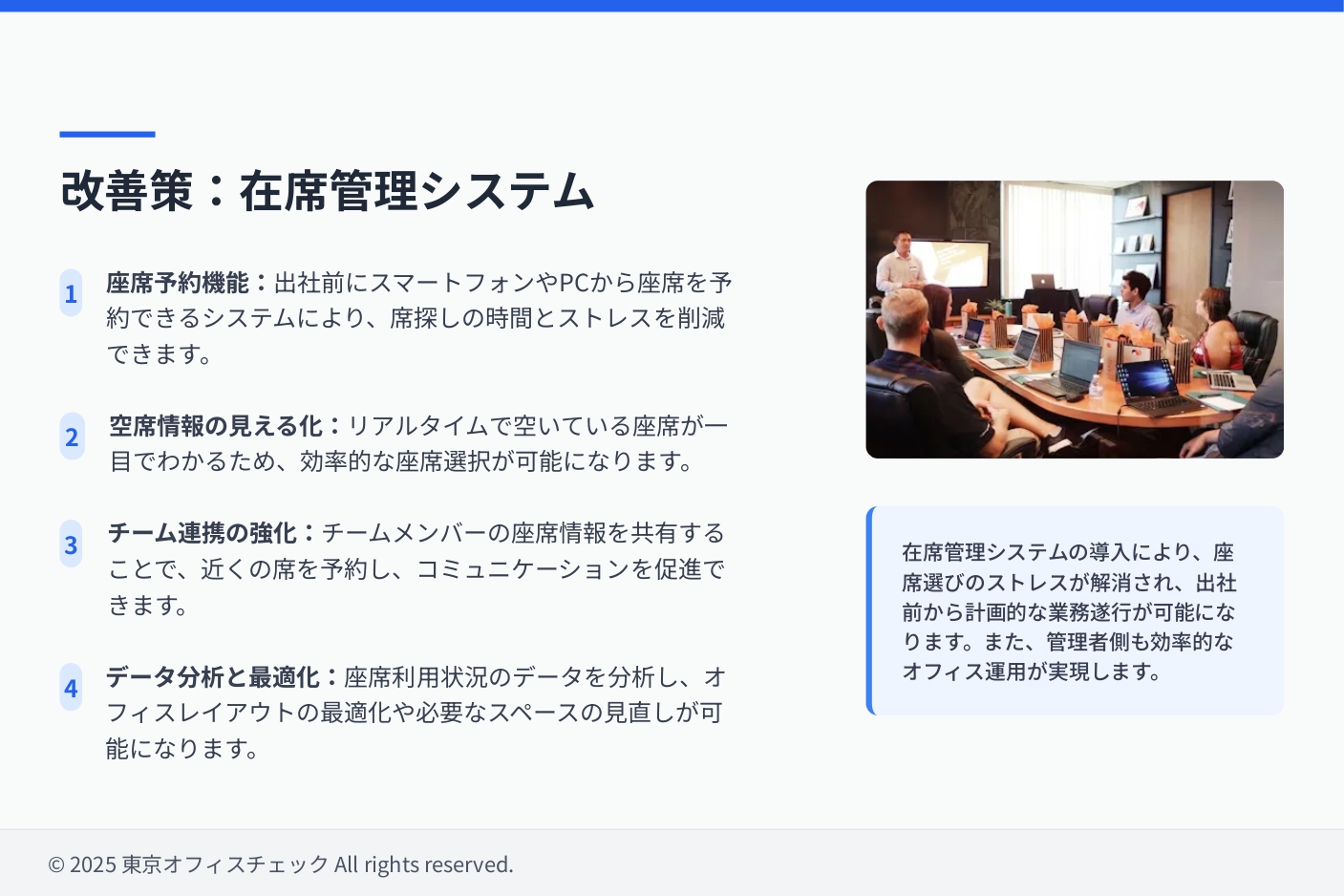 改善策：在席管理システム

1 座席予約機能：出社前にスマートフォンやPCから座席を予約できるシステムにより、席探しの時間とストレスを削減できます。

2 空席情報の見える化：リアルタイムで空いている座席が一目でわかるため、効率的な座席選択が可能になります。

3 チーム連携の強化：チームメンバーの座席情報を共有することで、近くの席を予約し、コミュニケーションを促進できます。

4 データ分析と最適化：座席利用状況のデータを分析し、オフィスレイアウトの最適化や必要なスペースの見直しが可能になります。

在席管理システムの導入により、座席選びのストレスが解消され、出社前から計画的な業務遂行が可能になります。また、管理者側も効率的なオフィス運用が実現します。

© 2025 東京オフィスチェック All rights reserved.